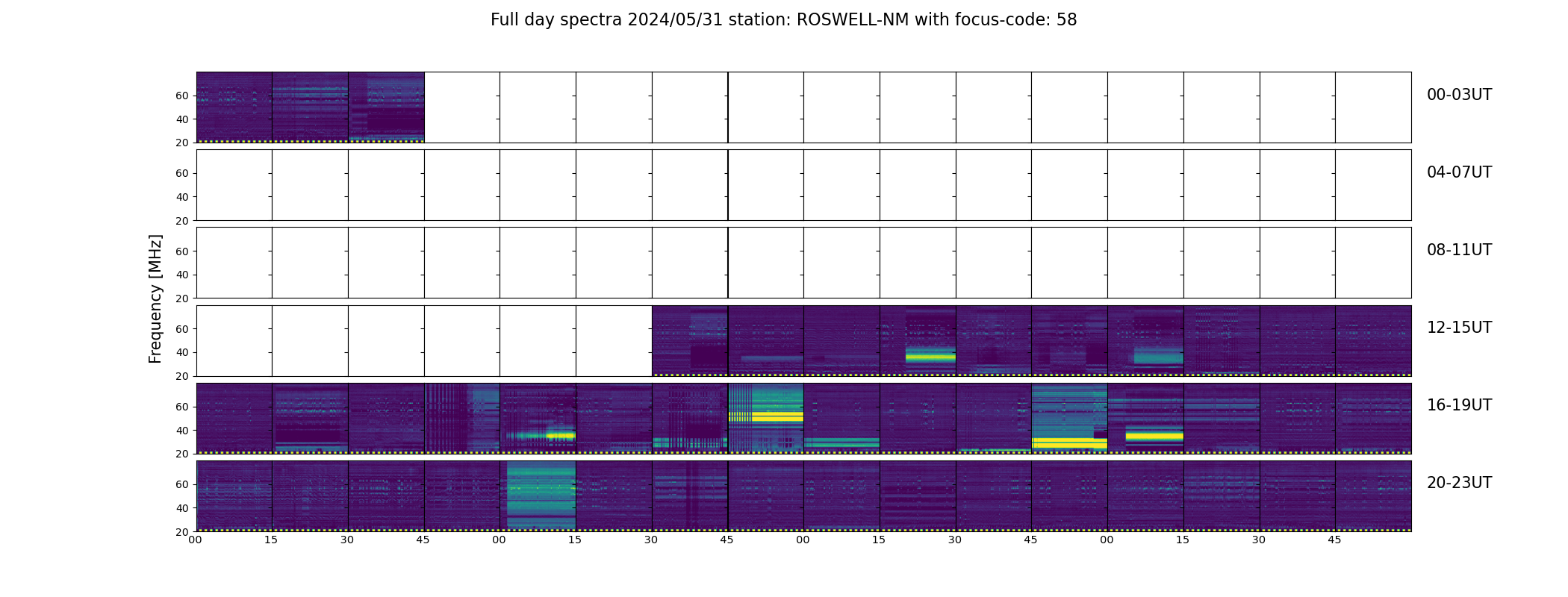 Full day spectra 2024/05/31 station: ROSWELL-NM with focus-code: 58

Frequency [MHz]

60
40
20
00-03UT

60
40
20
04-07UT

60
40
20
08-11UT

60
40
20
12-15UT

60
40
20
16-19UT

60
40
20
20-23UT

00 15 30 45 00 15 30 45 00 15 30 45 00 15 30 45